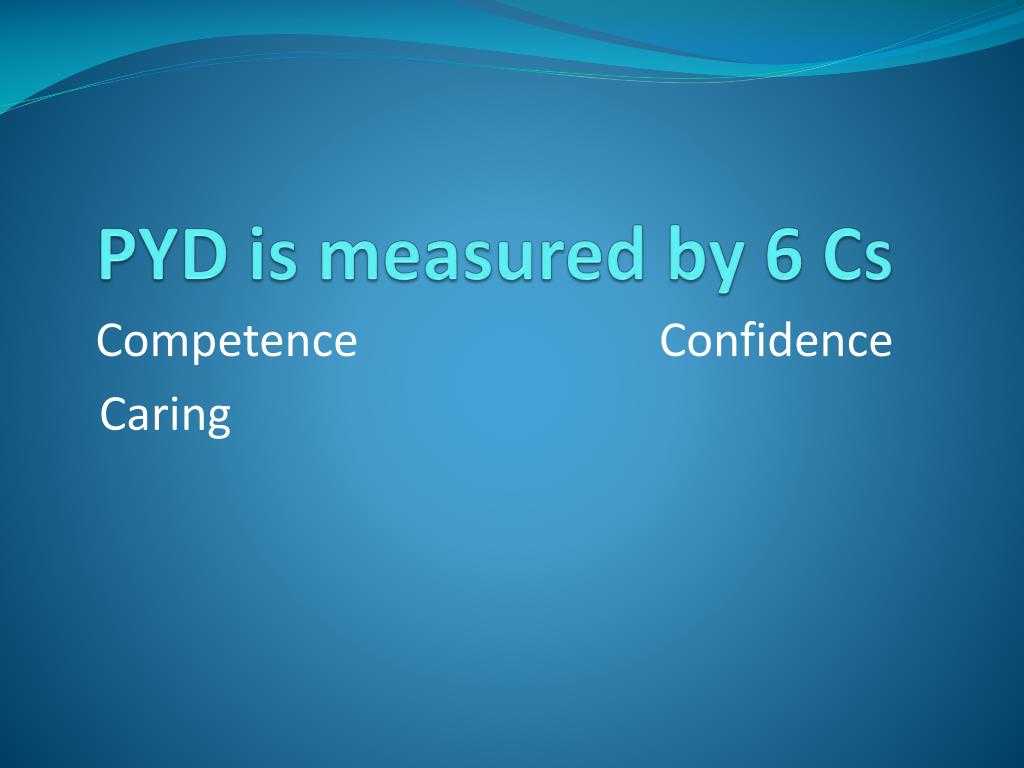 PYD is measured by 6 Cs

Competence

Confidence

Caring